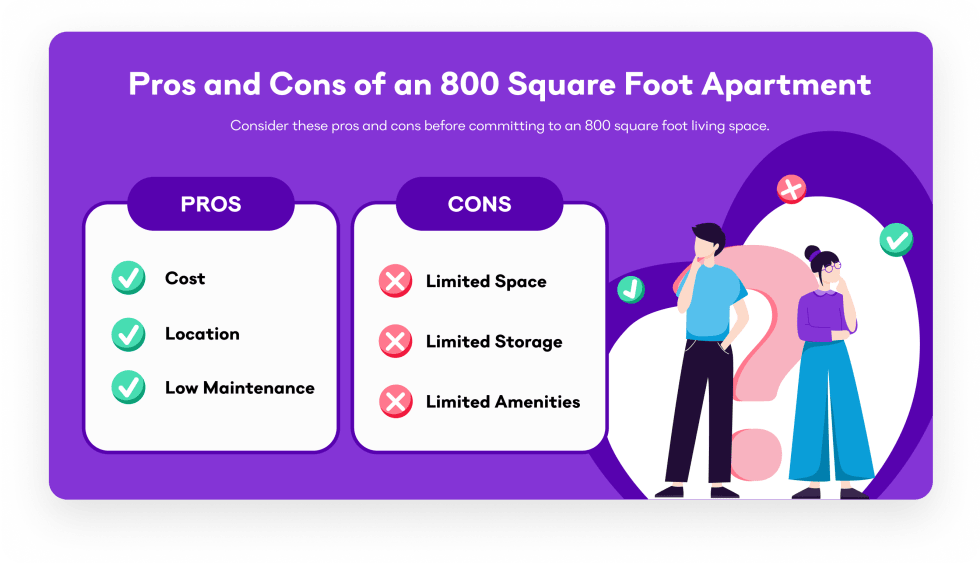 Pros and Cons of an 800 Square Foot Apartment

Consider these pros and cons before committing to an 800 square foot living space.

PROS

Cost

Location

Low Maintenance

CONS

Limited Space

Limited Storage

Limited Amenities